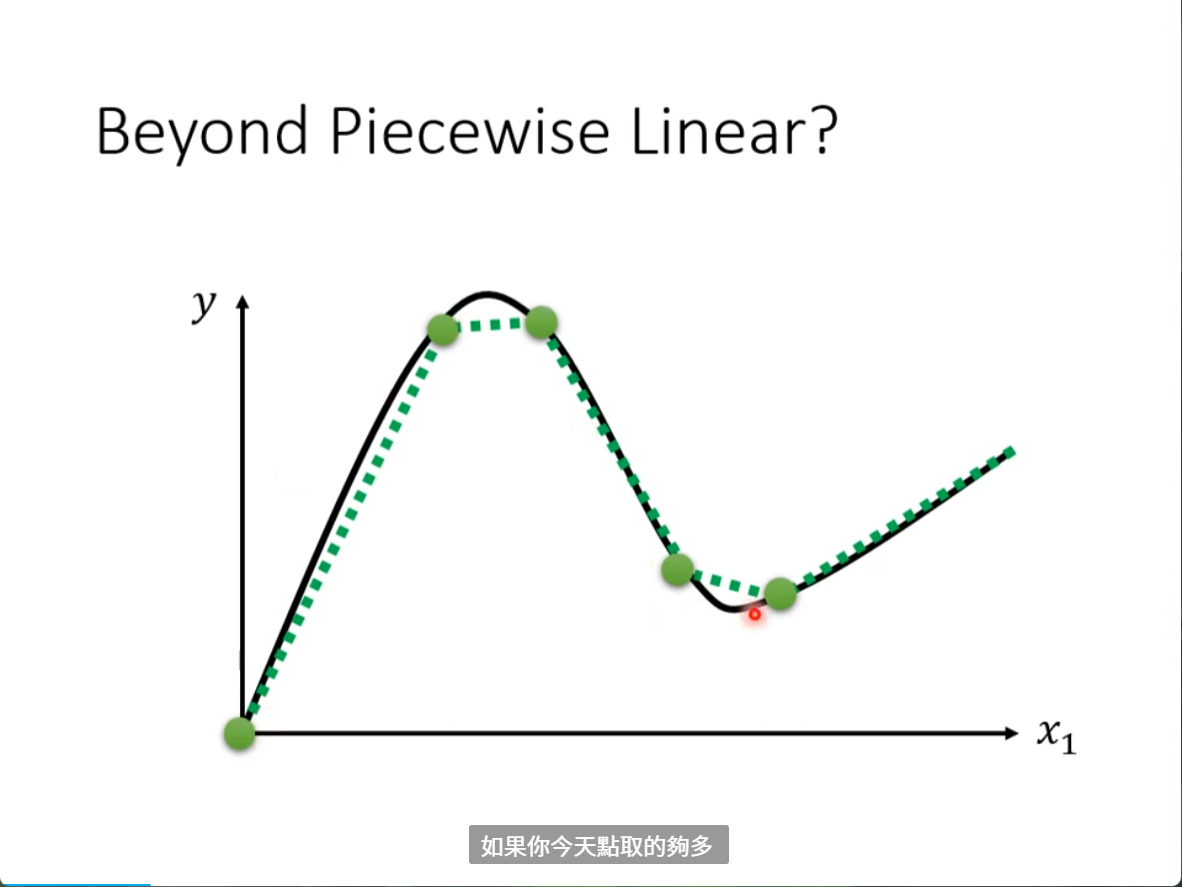 Beyond Piecewise Linear?

$y$

$x_1$

如果你今天點取的夠多